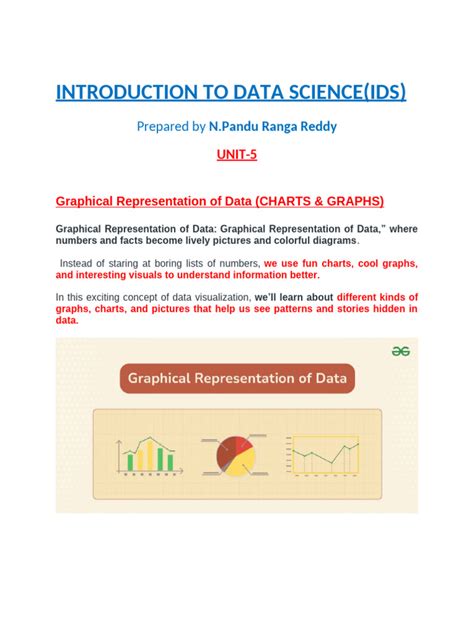 INTRODUCTION TO DATA SCIENCE(IDS)

Prepared by N.Pandu Ranga Reddy

UNIT-5

Graphical Representation of Data (CHARTS & GRAPHS)

Graphical Representation of Data: Graphical Representation of Data," where numbers and facts become lively pictures and colorful diagrams.

Instead of staring at boring lists of numbers, we use fun charts, cool graphs, and interesting visuals to understand information better.

In this exciting concept of data visualization, we'll learn about different kinds of graphs, charts, and pictures that help us see patterns and stories hidden in data.

Graphical Representation of Data